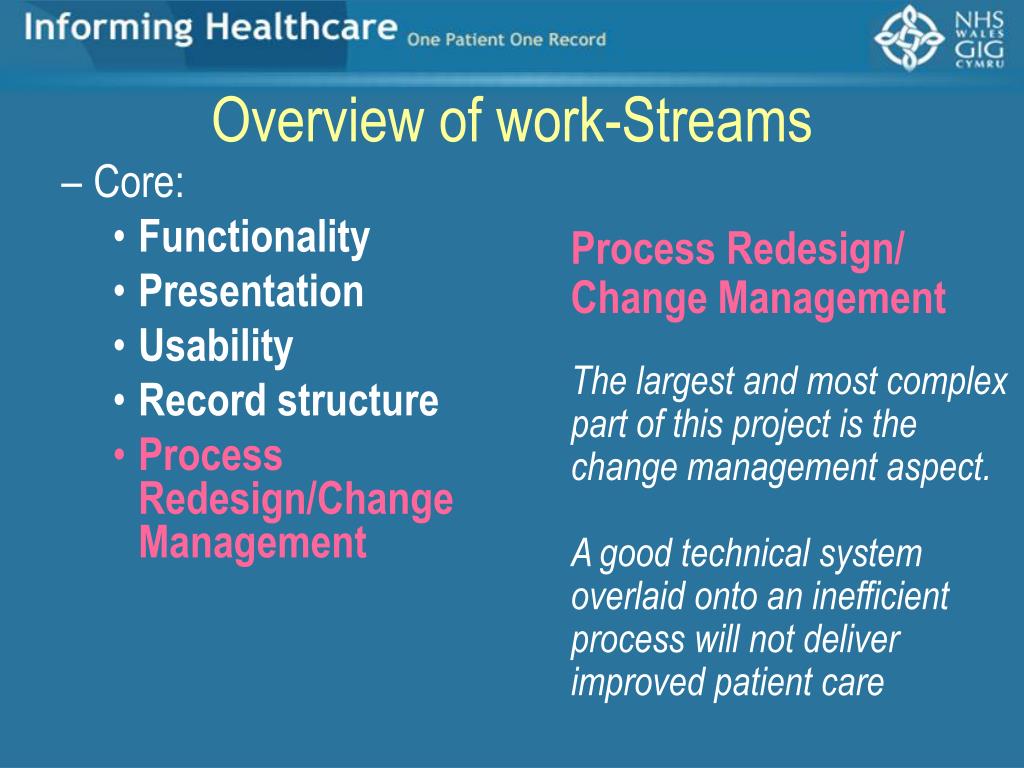 Informing Healthcare One Patient One Record

NHS WALES GIG CYMRU

Overview of work-Streams

– Core:
• Functionality
• Presentation
• Usability
• Record structure
• Process Redesign/Change Management

Process Redesign/ Change Management

The largest and most complex part of this project is the change management aspect.

A good technical system overlaid onto an inefficient process will not deliver improved patient care